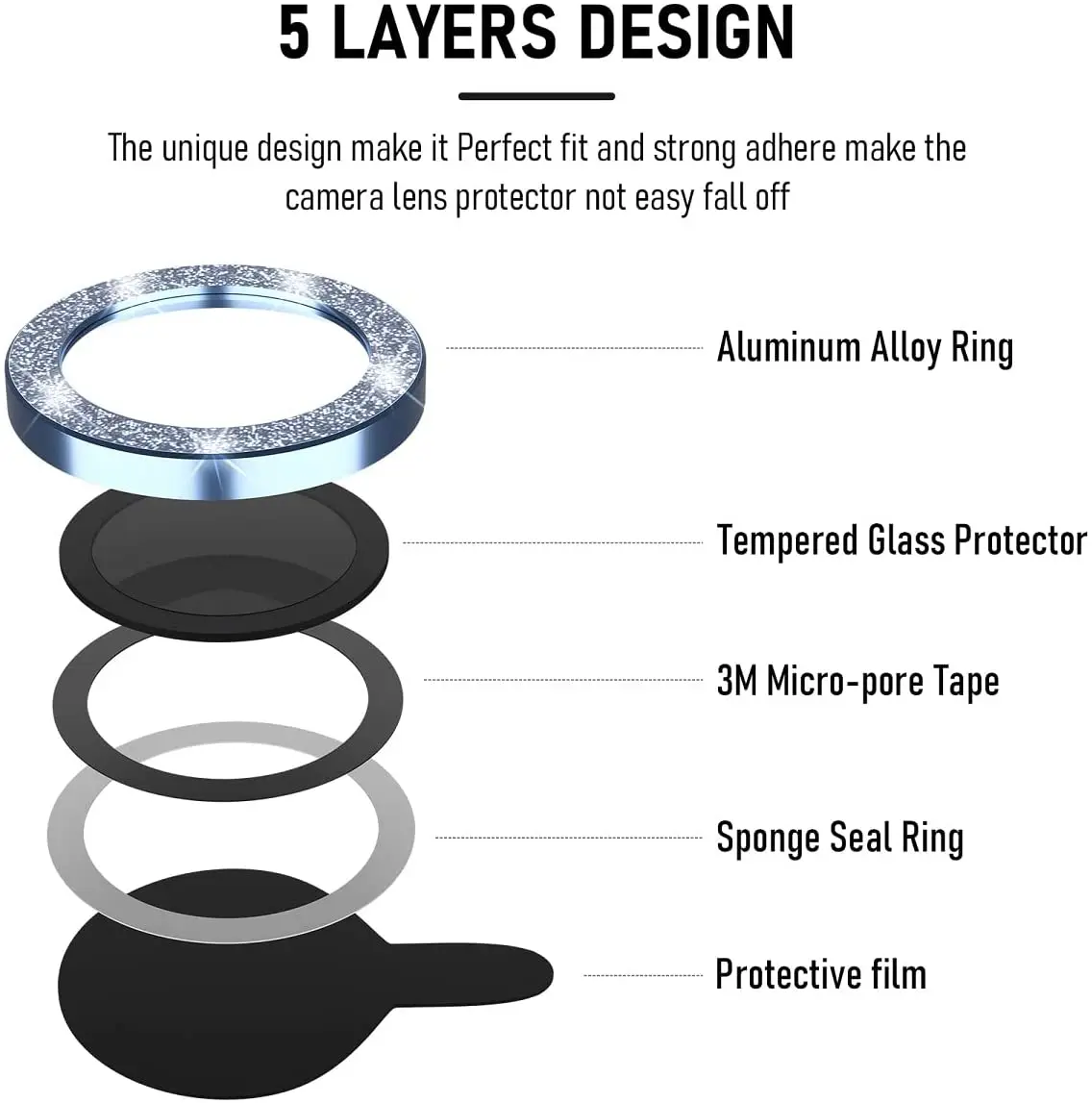 5 LAYERS DESIGN

The unique design make it Perfect fit and strong adhere make the camera lens protector not easy fall off

Aluminum Alloy Ring

Tempered Glass Protector

3M Micro-pore Tape

Sponge Seal Ring

Protective film